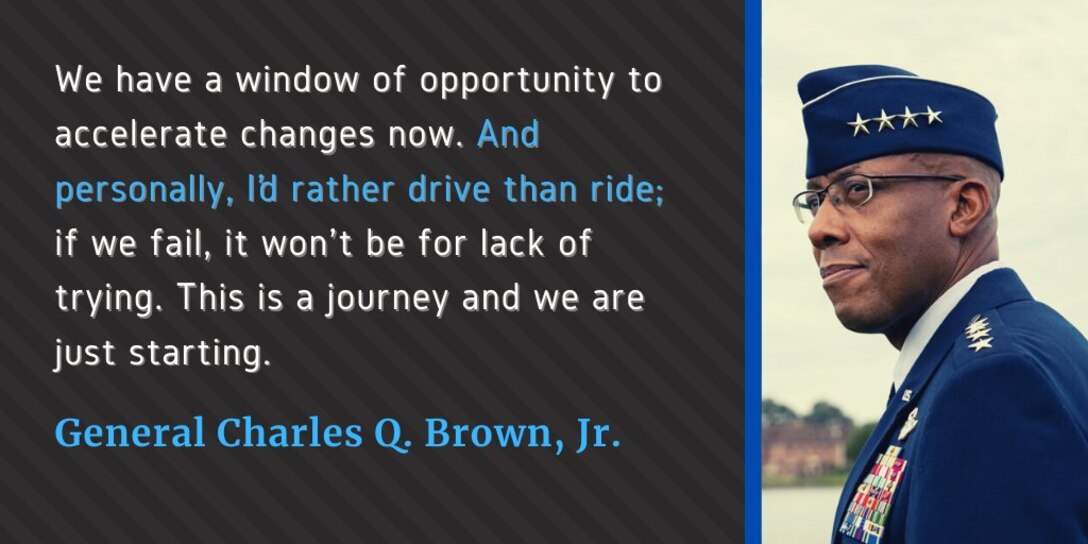 We have a window of opportunity to accelerate changes now. And personally, I'd rather drive than ride; if we fail, it won't be for lack of trying. This is a journey and we are just starting.

General Charles Q. Brown, Jr.